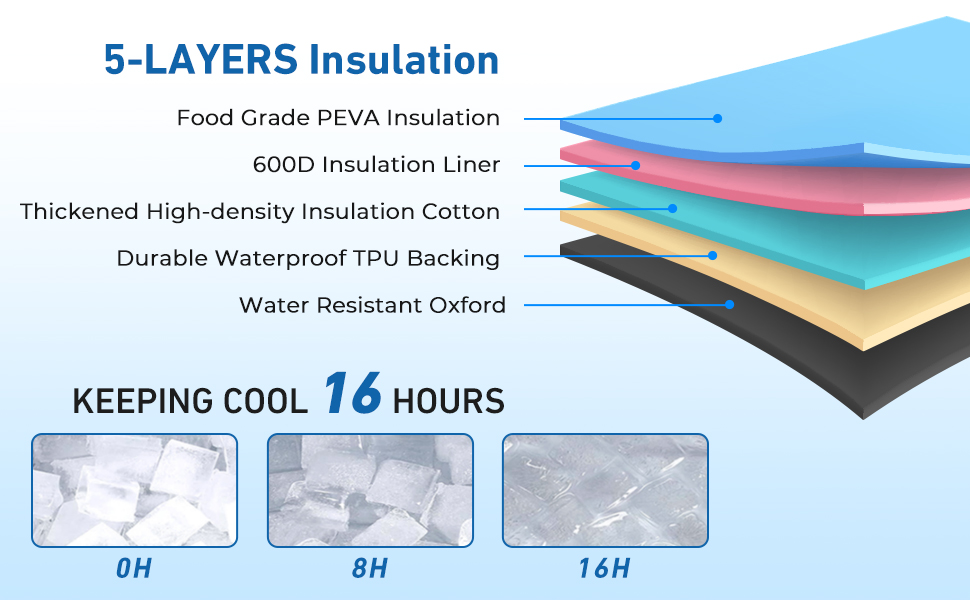 5-LAYERS Insulation

Food Grade PEVA Insulation

600D Insulation Liner

Thickened High-density Insulation Cotton

Durable Waterproof TPU Backing

Water Resistant Oxford

KEEPING COOL 16 HOURS

0H

8H

16H